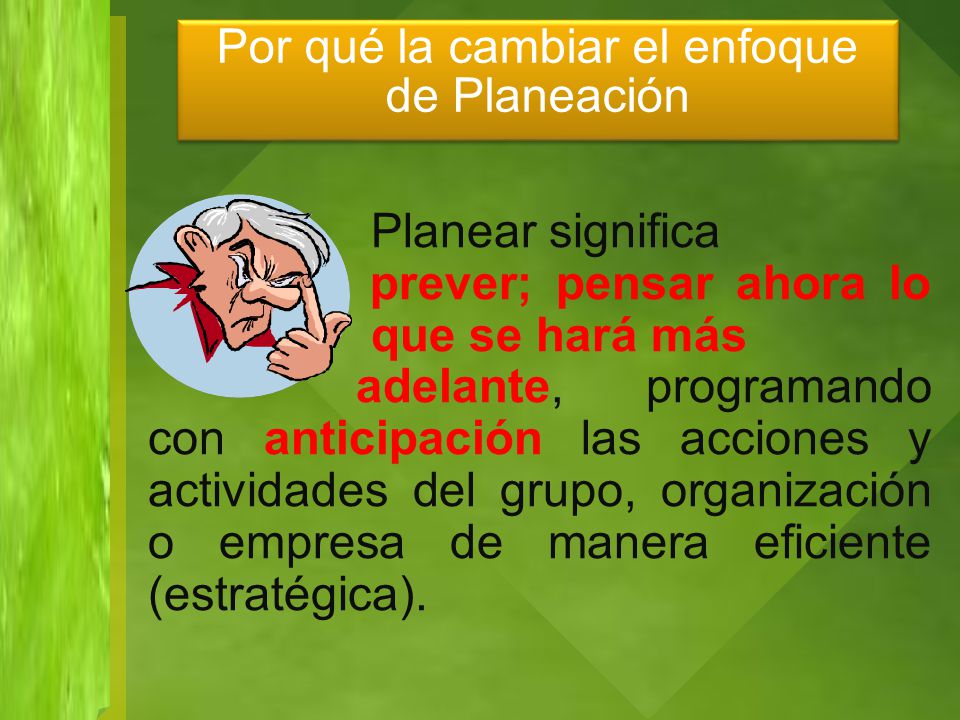 Por qué la cambiar el enfoque de Planeación

Planear significa prever; pensar ahora lo que se hará más adelante, programando con anticipación las acciones y actividades del grupo, organización o empresa de manera eficiente (estratégica).